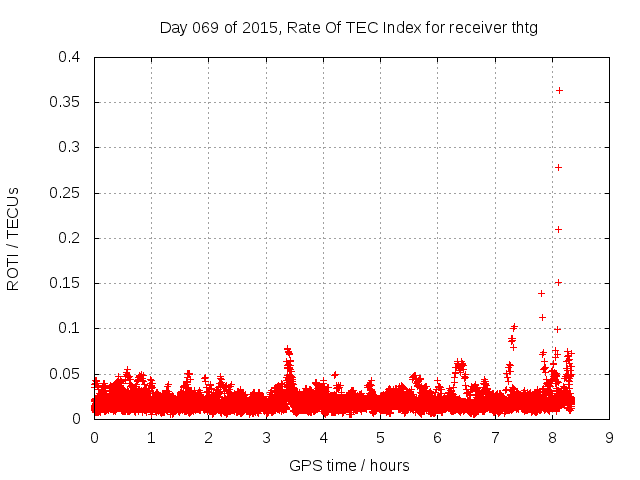 Day 069 of 2015, Rate Of TEC Index for receiver thtg

ROTI / TECUs

0.4
0.35
0.3
0.25
0.2
0.15
0.1
0.05
0

0 1 2 3 4 5 6 7 8 9

GPS time / hours